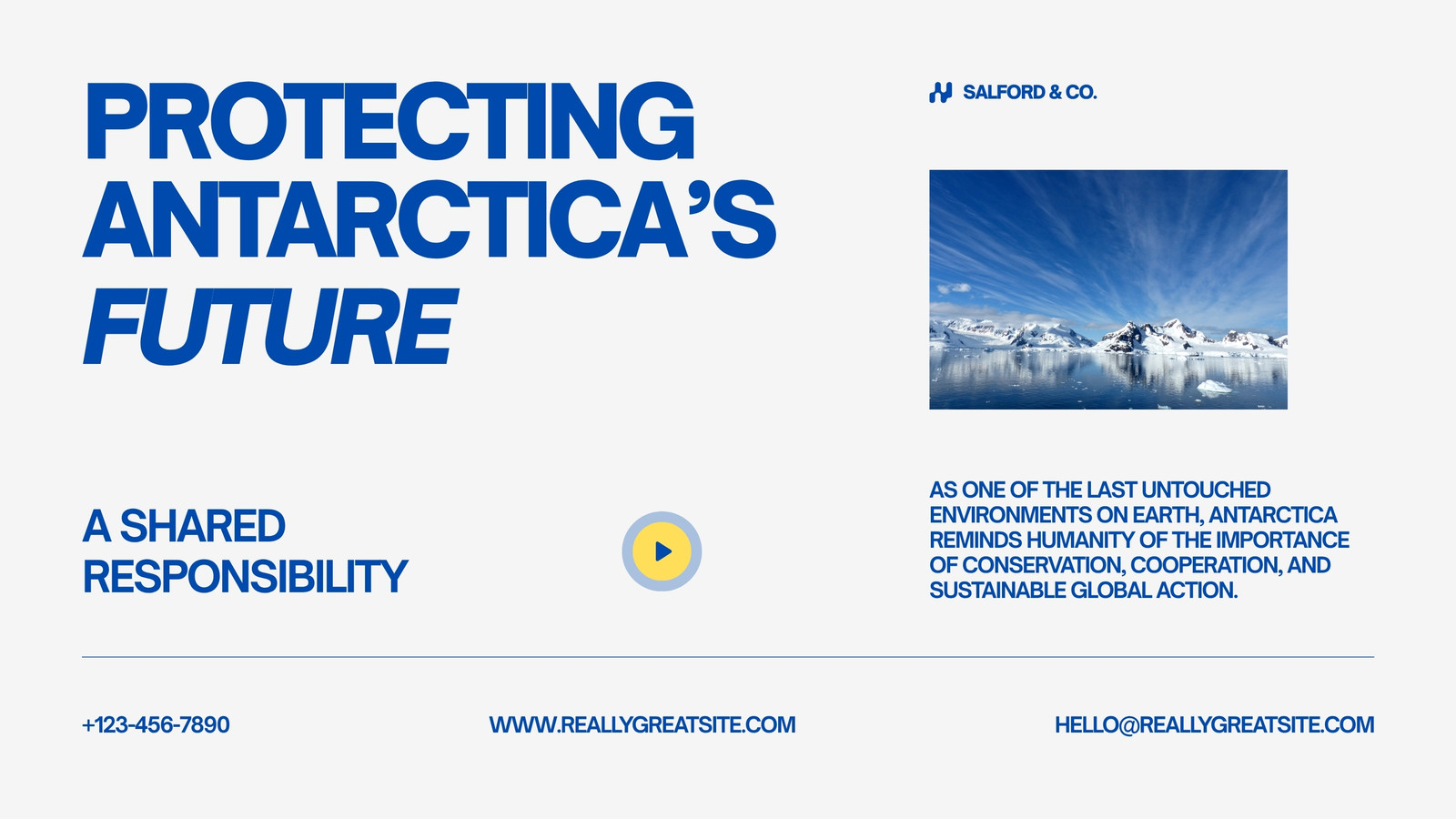 PROTECTING ANTARCTICA'S FUTURE

SALFORD & CO.

A SHARED RESPONSIBILITY

AS ONE OF THE LAST UNTOUCHED ENVIRONMENTS ON EARTH, ANTARCTICA REMINDS HUMANITY OF THE IMPORTANCE OF CONSERVATION, COOPERATION, AND SUSTAINABLE GLOBAL ACTION.

+123-456-7890

WWW.REALLYGREATSITE.COM

HELLO@REALLYGREATSITE.COM